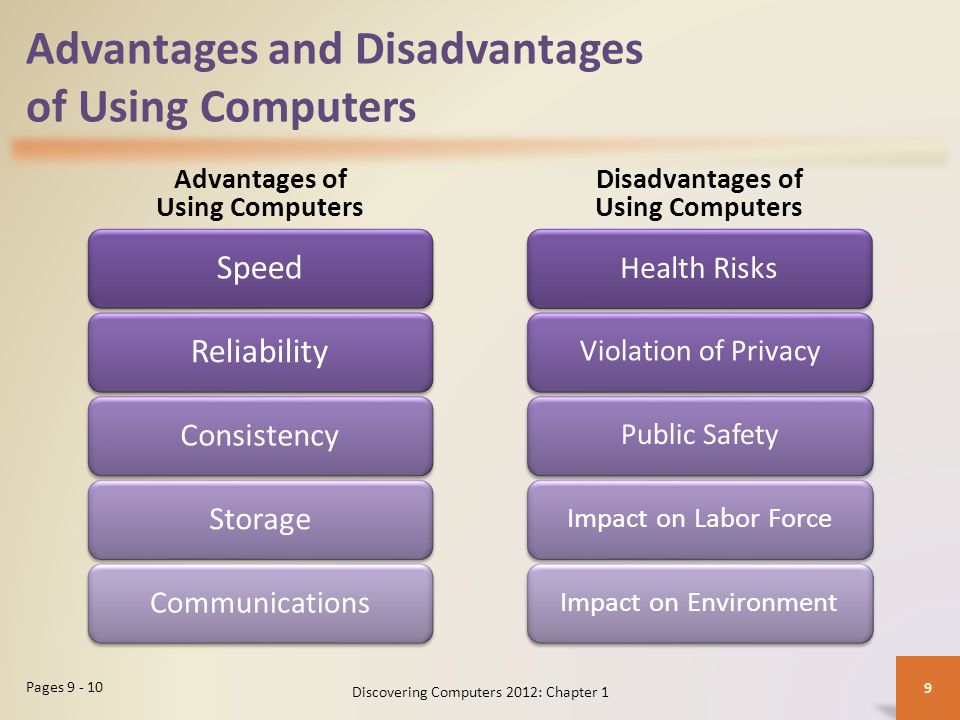 Advantages and Disadvantages of Using Computers

Advantages of Using Computers

Speed

Reliability

Consistency

Storage

Communications

Disadvantages of Using Computers

Health Risks

Violation of Privacy

Public Safety

Impact on Labor Force

Impact on Environment

Pages 9 - 10

Discovering Computers 2012: Chapter 1

9